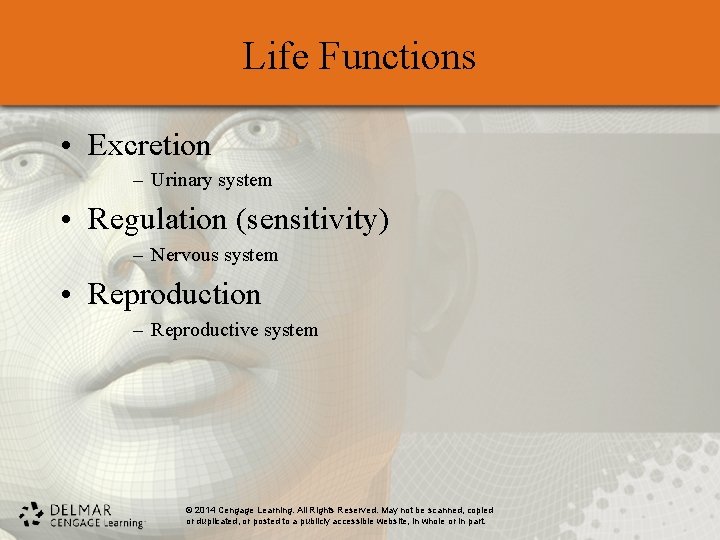 Life Functions

• Excretion
– Urinary system

• Regulation (sensitivity)
– Nervous system

• Reproduction
– Reproductive system

DELMAR
CENGAGE Learning

© 2014 Cengage Learning. All Rights Reserved. May not be scanned, copied or duplicated, or posted to a publicly accessible website, in whole or in part.